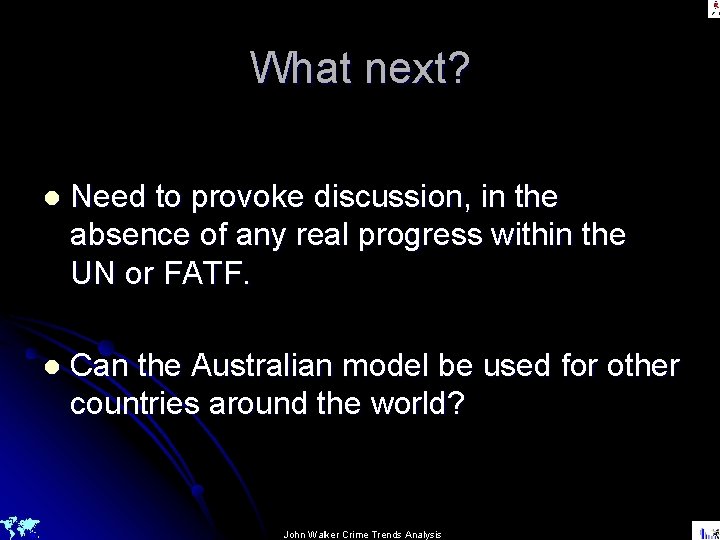 What next?

- Need to provoke discussion, in the absence of any real progress within the UN or FATF.

- Can the Australian model be used for other countries around the world?

John Walker Crime Trends Analysis